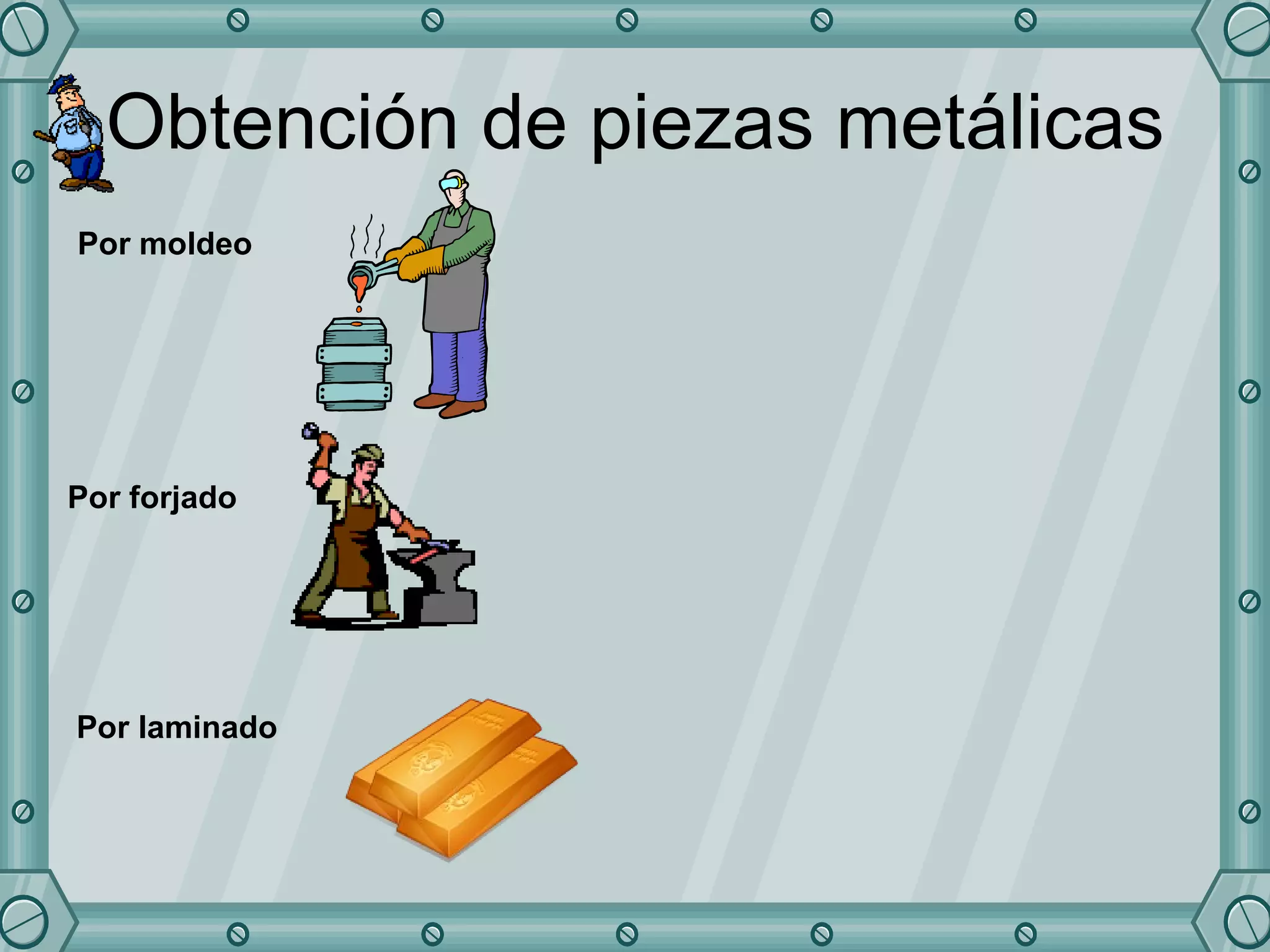 Obtención de piezas metálicas

Por moldeo

Por forjado

Por laminado